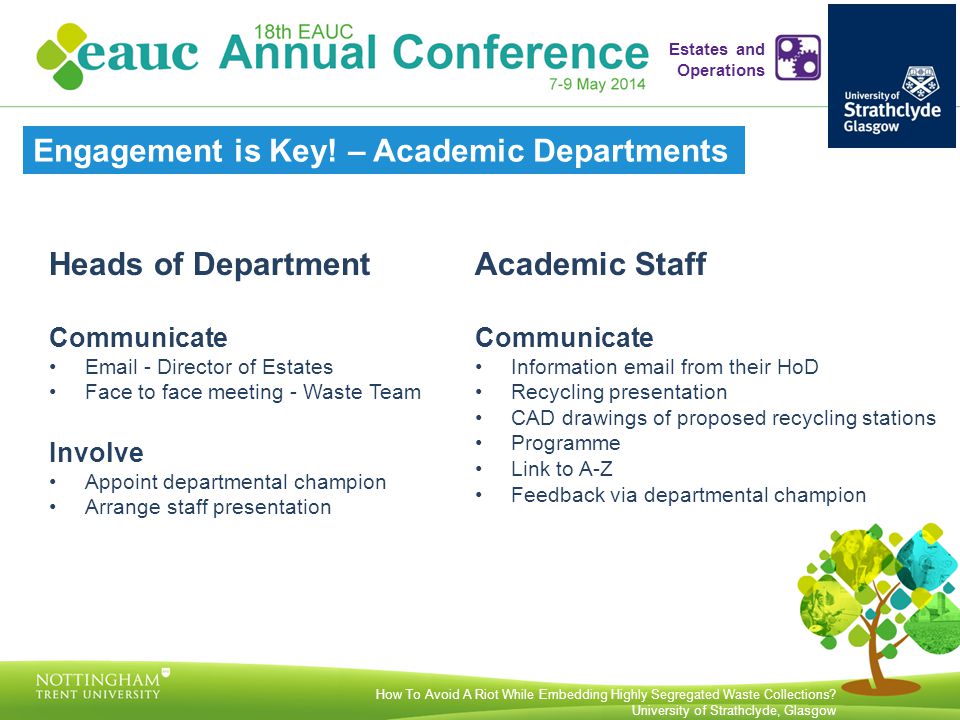 eauc 18th EAUC Annual Conference 7-9 May 2014

Estates and Operations

University of Strathclyde Glasgow

Engagement is Key! – Academic Departments

Heads of Department

Communicate
• Email - Director of Estates
• Face to face meeting - Waste Team

Involve
• Appoint departmental champion
• Arrange staff presentation

Academic Staff

Communicate
• Information email from their HoD
• Recycling presentation
• CAD drawings of proposed recycling stations
• Programme
• Link to A-Z
• Feedback via departmental champion

NOTTINGHAM TRENT UNIVERSITY

How To Avoid A Riot While Embedding Highly Segregated Waste Collections?
University of Strathclyde, Glasgow